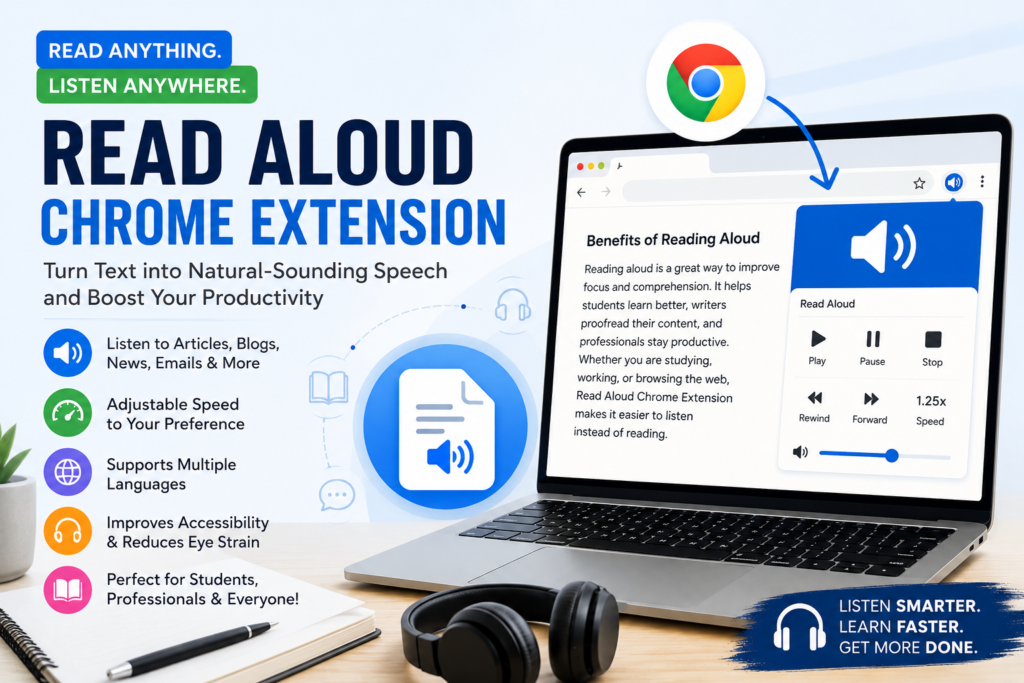 READ ANYTHING.
LISTEN ANYWHERE.

READ ALOUD
CHROME EXTENSION

Turn Text into Natural-Sounding Speech and Boost Your Productivity

Listen to Articles, Blogs, News, Emails & More

Adjustable Speed to Your Preference

Supports Multiple Languages

Improves Accessibility & Reduces Eye Strain

Perfect for Students, Professionals & Everyone!

Benefits of Reading Aloud

Reading aloud is a great way to improve focus and comprehension. It helps students learn better, writers proofread their content, and professionals stay productive. Whether you are studying, working, or browsing the web, Read Aloud Chrome Extension makes it easier to listen instead of reading.

Read Aloud

Play
Pause
Stop
Rewind
Forward
1.25x
Speed

LISTEN SMARTER.
LEARN FASTER.
GET MORE DONE.